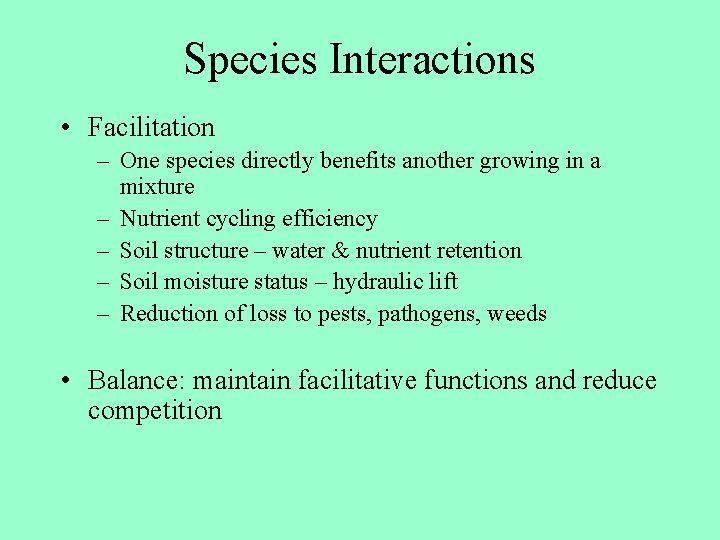 Species Interactions

• Facilitation
– One species directly benefits another growing in a mixture
– Nutrient cycling efficiency
– Soil structure – water & nutrient retention
– Soil moisture status – hydraulic lift
– Reduction of loss to pests, pathogens, weeds

• Balance: maintain facilitative functions and reduce competition